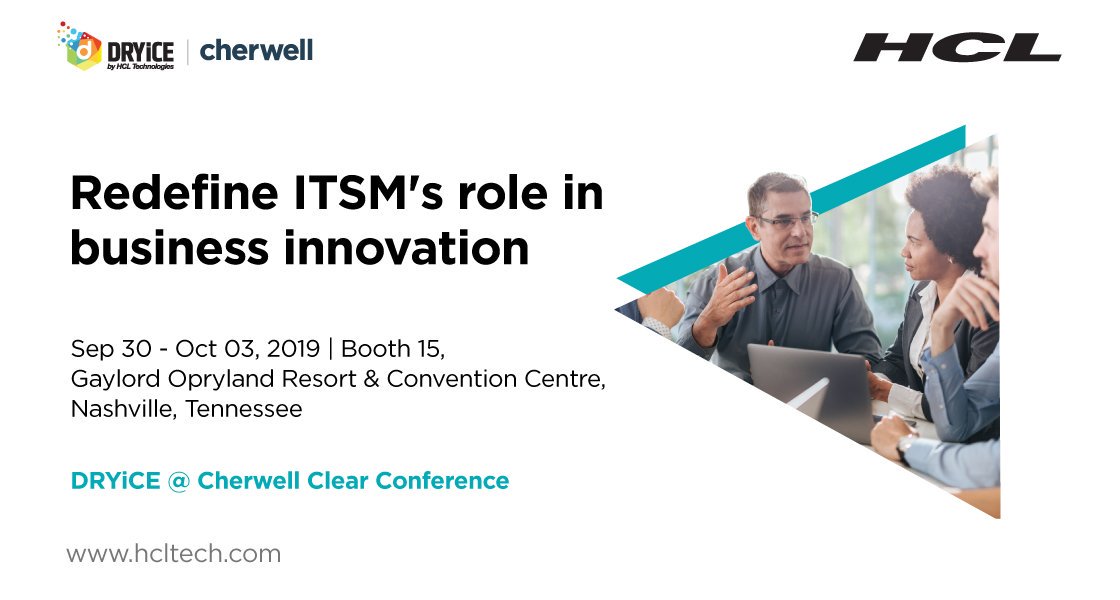 DRYiCE by HCL Technologies | cherwell

HCL

Redefine ITSM's role in business innovation

Sep 30 - Oct 03, 2019 | Booth 15, Gaylord Opryland Resort & Convention Centre, Nashville, Tennessee

DRYiCE @ Cherwell Clear Conference

www.hcltech.com